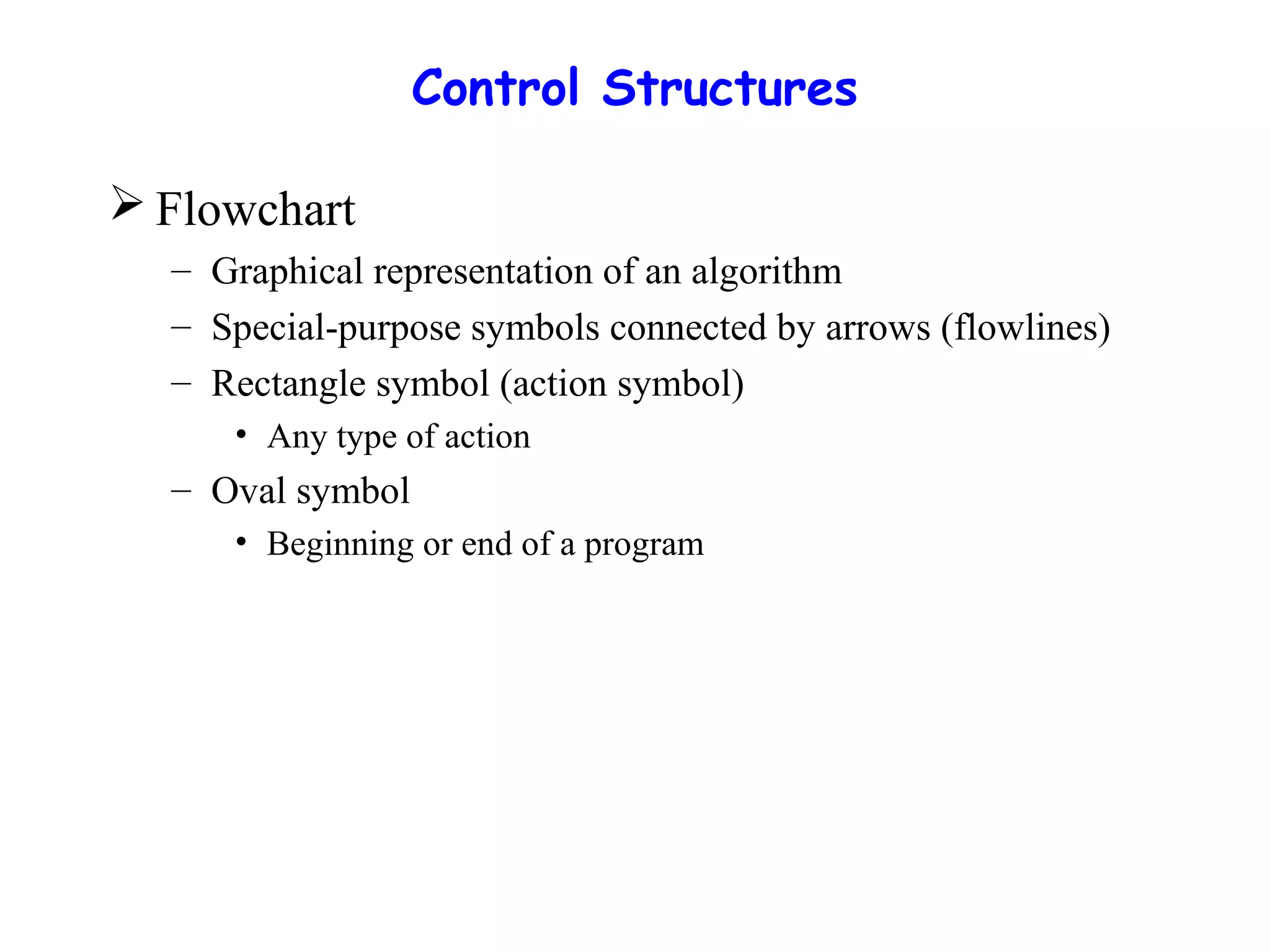 Control Structures

➢ Flowchart

– Graphical representation of an algorithm

– Special-purpose symbols connected by arrows (flowlines)

– Rectangle symbol (action symbol)

• Any type of action

– Oval symbol

• Beginning or end of a program